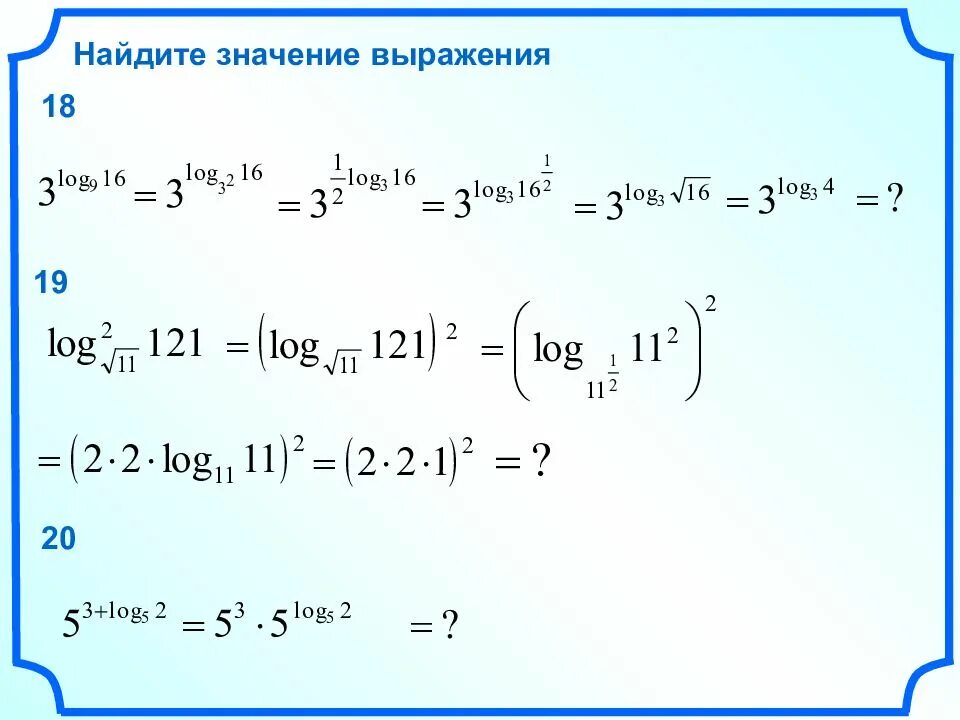 Найдите значение выражения

18

$3^{\log_9 16} = 3^{\log_{3^2} 16} = 3^{\frac{1}{2}\log_3 16} = 3^{\log_3 16^{\frac{1}{2}}} = 3^{\log_3 \sqrt{16}} = 3^{\log_3 4} = ?$

19

$\log^2_{\sqrt{11}} 121 = \left(\log_{\sqrt{11}} 121\right)^2 = \left(\log_{11^{\frac{1}{2}}} 11^2\right)^2$

$= \left(2 \cdot 2 \cdot \log_{11} 11\right)^2 = \left(2 \cdot 2 \cdot 1\right)^2 = ?$

20

$5^{3+\log_5 2} = 5^3 \cdot 5^{\log_5 2} = ?$